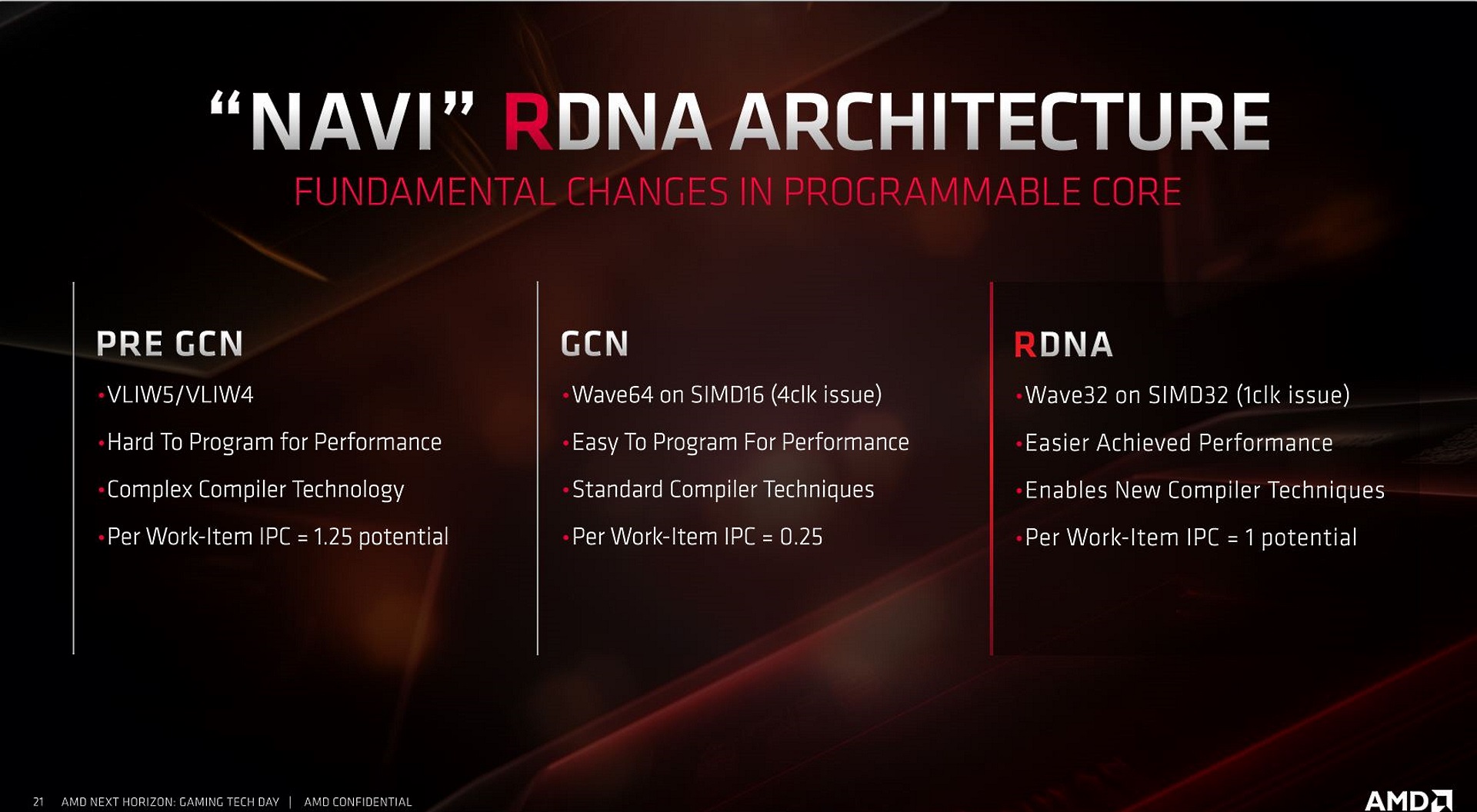 “NAVI” RDNA ARCHITECTURE

FUNDAMENTAL CHANGES IN PROGRAMMABLE CORE

PRE GCN

•VLIW5/VLIW4

•Hard To Program for Performance

•Complex Compiler Technology

•Per Work-Item IPC = 1.25 potential

GCN

•Wave64 on SIMD16 (4clk issue)

•Easy To Program For Performance

•Standard Compiler Techniques

•Per Work-Item IPC = 0.25

RDNA

•Wave32 on SIMD32 (1clk issue)

•Easier Achieved Performance

•Enables New Compiler Techniques

•Per Work-Item IPC = 1 potential

21 AMD NEXT HORIZON: GAMING TECH DAY | AMD CONFIDENTIAL

AMD